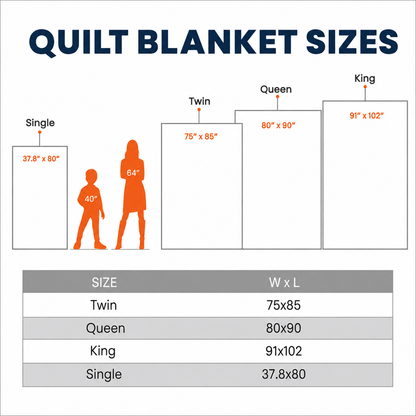 QUILT BLANKET SIZES

Single
37.8" x 80"

40"

64"

Twin
75" x 85"

Queen
80" x 90"

King
91" x 102"

| SIZE | W x L |
|---|---|
| Twin | 75x85 |
| Queen | 80x90 |
| King | 91x102 |
| Single | 37.8x80 |